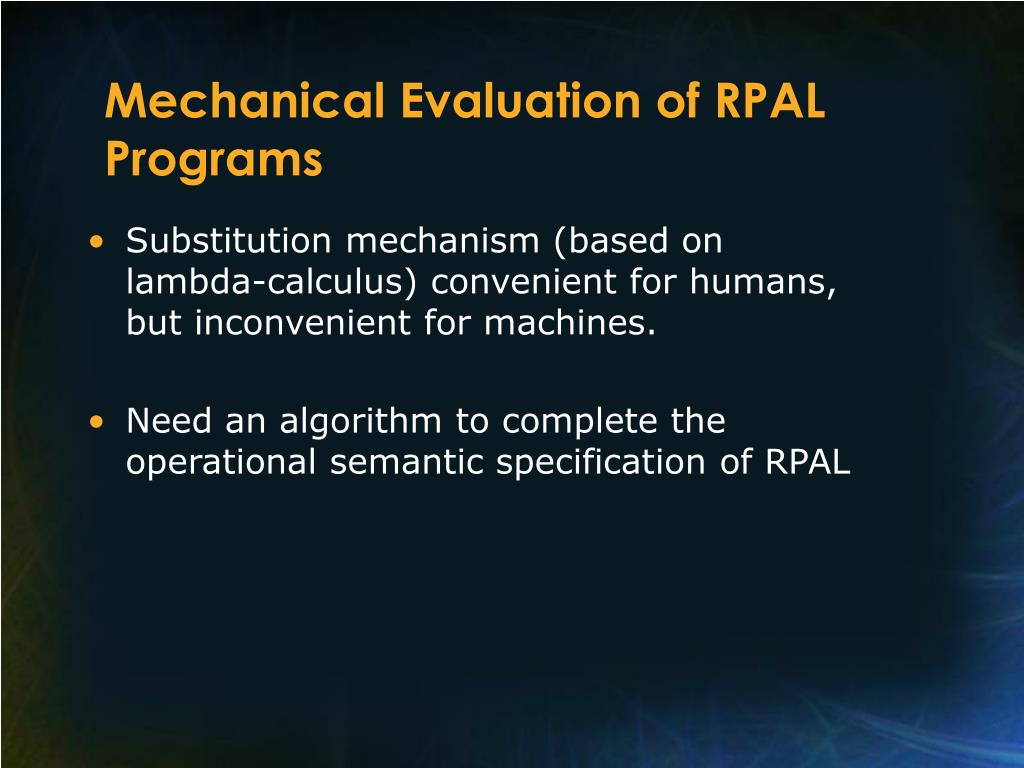 Mechanical Evaluation of RPAL Programs

• Substitution mechanism (based on lambda-calculus) convenient for humans, but inconvenient for machines.

• Need an algorithm to complete the operational semantic specification of RPAL